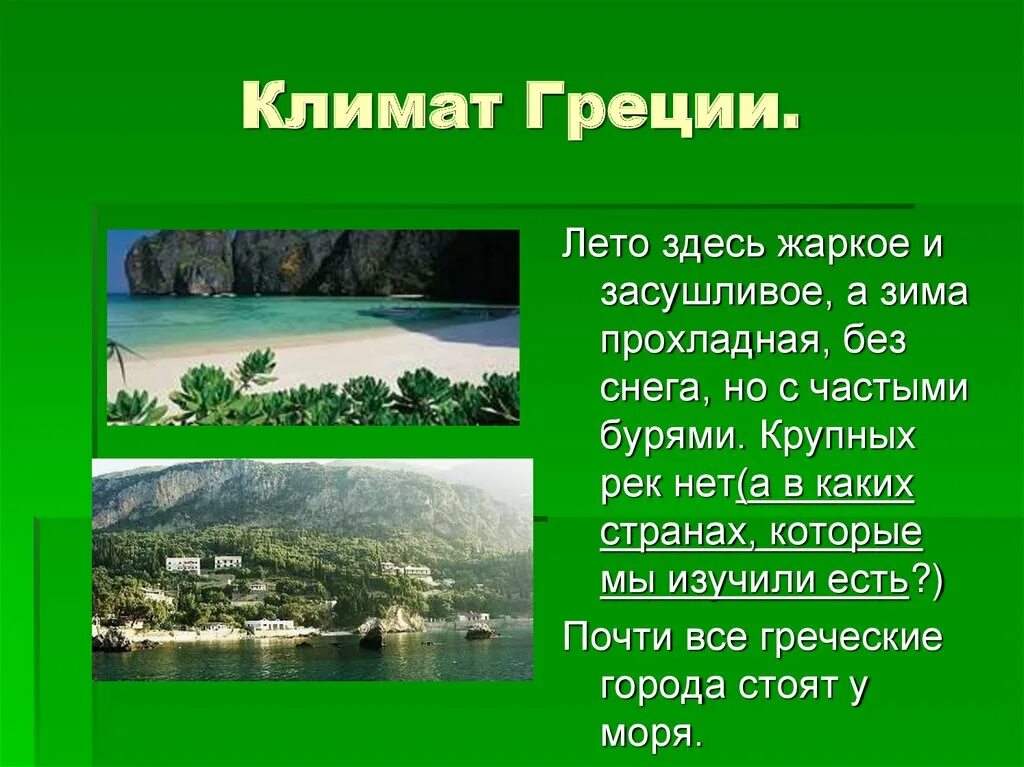 Климат Греции.

Лето здесь жаркое и засушливое, а зима прохладная, без снега, но с частыми бурями. Крупных рек нет(а в каких странах, которые мы изучили есть?)

Почти все греческие города стоят у моря.